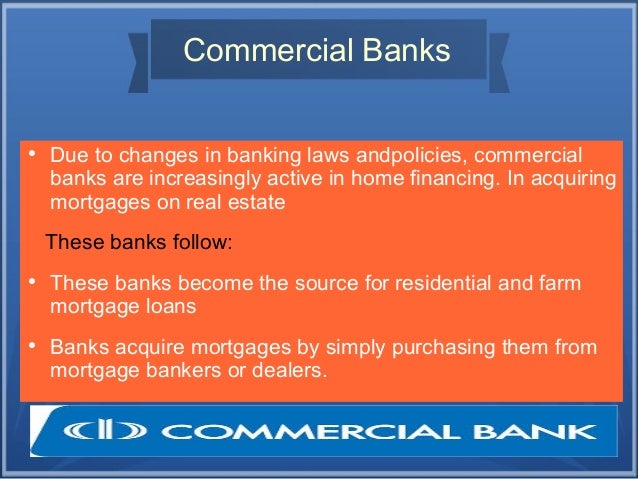 Commercial Banks

• Due to changes in banking laws andpolicies, commercial banks are increasingly active in home financing. In acquiring mortgages on real estate

These banks follow:

• These banks become the source for residential and farm mortgage loans

• Banks acquire mortgages by simply purchasing them from mortgage bankers or dealers.

COMMERCIAL BANK